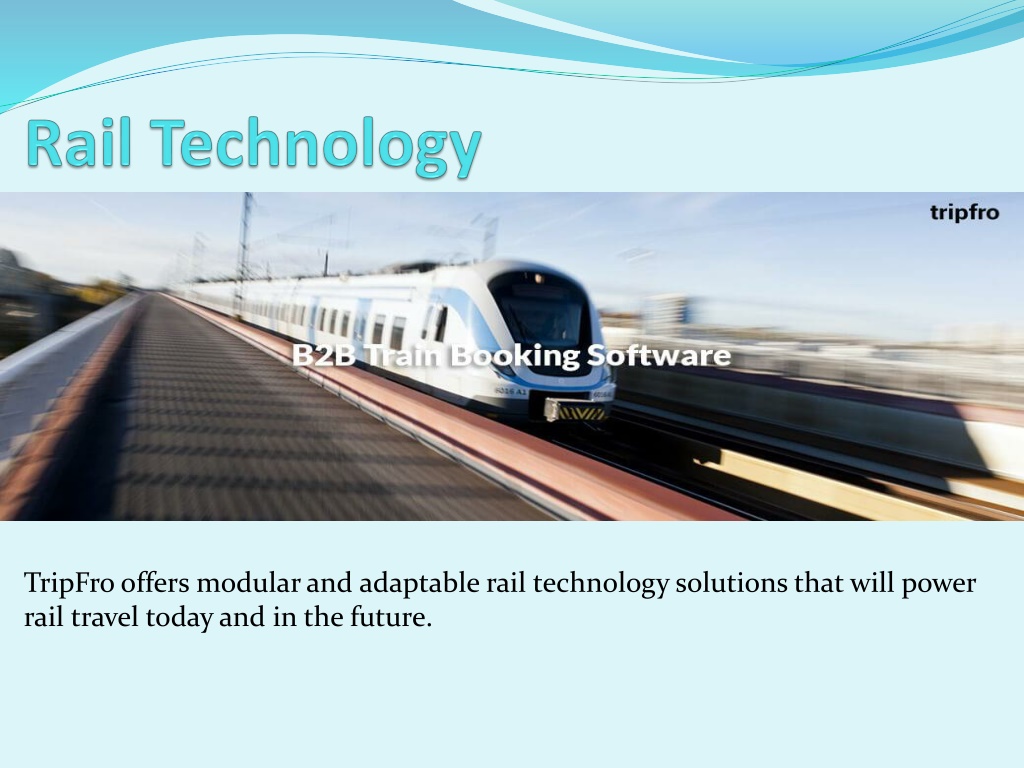 Rail Technology

tripfro

B2B Train Booking Software

TripFro offers modular and adaptable rail technology solutions that will power rail travel today and in the future.